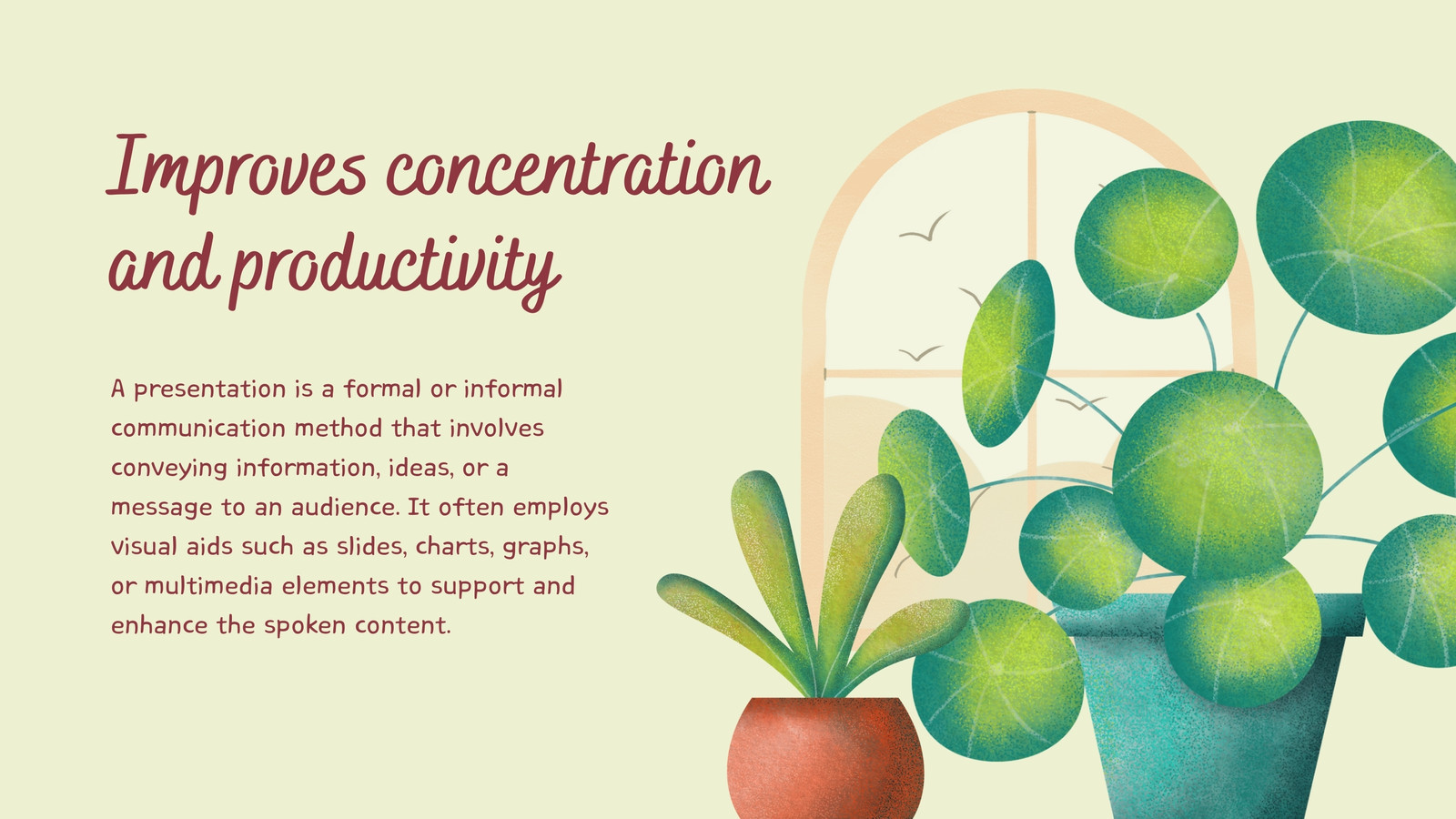 Improves concentration and productivity

A presentation is a formal or informal communication method that involves conveying information, ideas, or a message to an audience. It often employs visual aids such as slides, charts, graphs, or multimedia elements to support and enhance the spoken content.